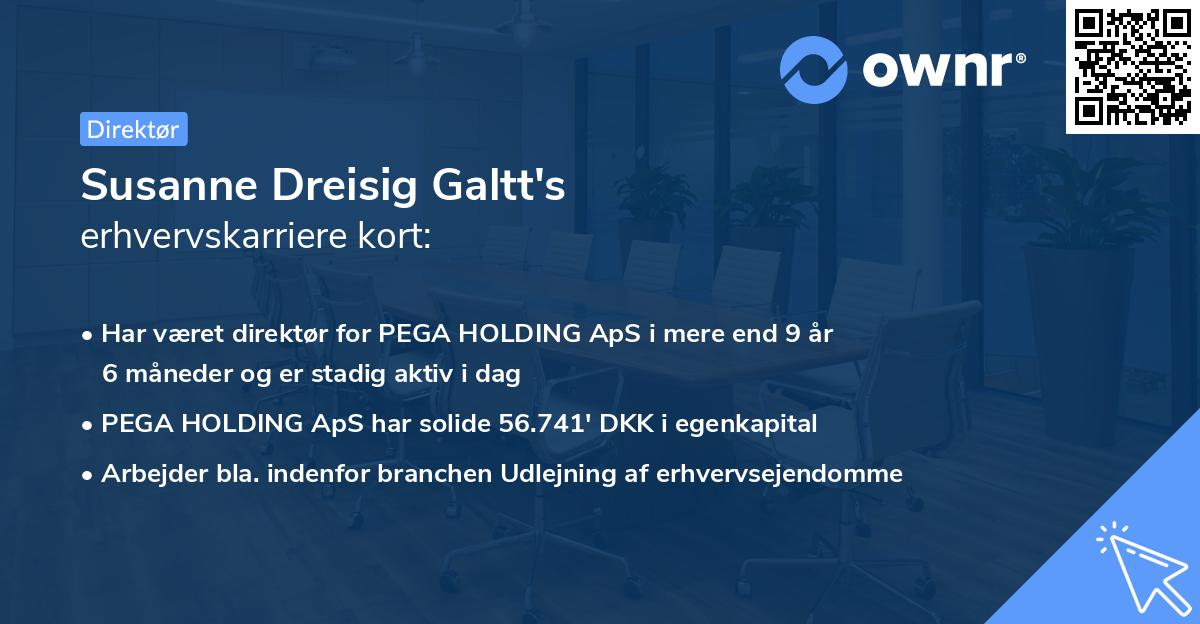 ownr®

Direktør

Susanne Dreisig Galtt's
erhvervskarriere kort:

• Har været direktør for PEGA HOLDING ApS i mere end 9 år 6 måneder og er stadig aktiv i dag
• PEGA HOLDING ApS har solide 56.741' DKK i egenkapital
• Arbejder bla. indenfor branchen Udlejning af erhvervsejendomme